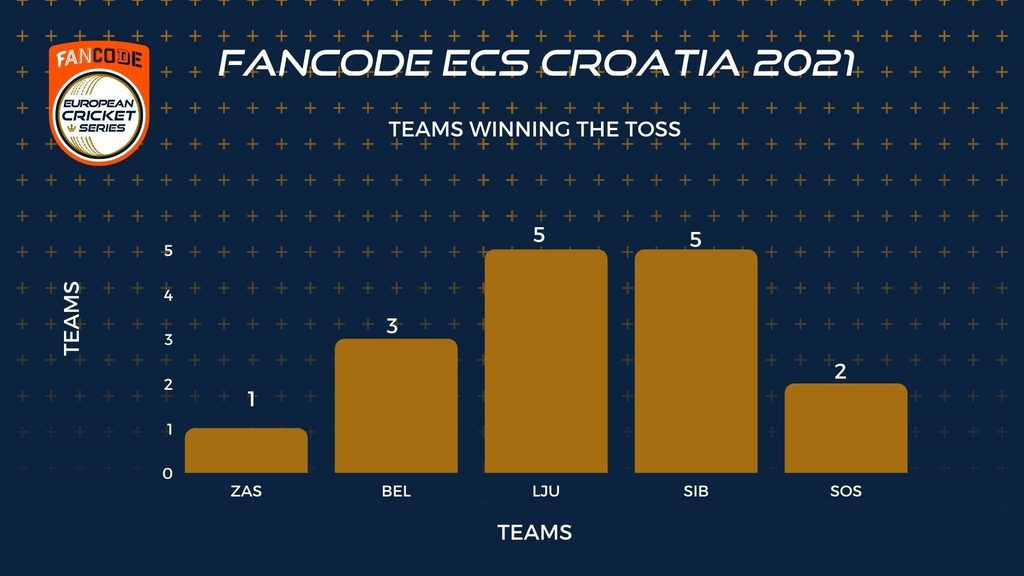 FANCODE
EUROPEAN CRICKET SERIES

FANCODE ECS CROATIA 2021

TEAMS WINNING THE TOSS

TEAMS

5
4
3
2
1
0

1
3
5
5
2

ZAS
BEL
LJU
SIB
SOS

TEAMS